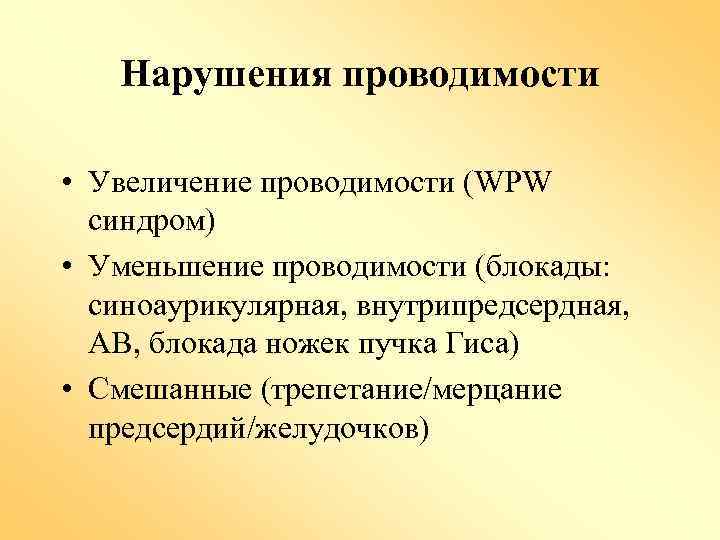 Нарушения проводимости

• Увеличение проводимости (WPW синдром)
• Уменьшение проводимости (блокады: синоаурикулярная, внутрипредсердная, АВ, блокада ножек пучка Гиса)
• Смешанные (трепетание/мерцание предсердий/желудочков)